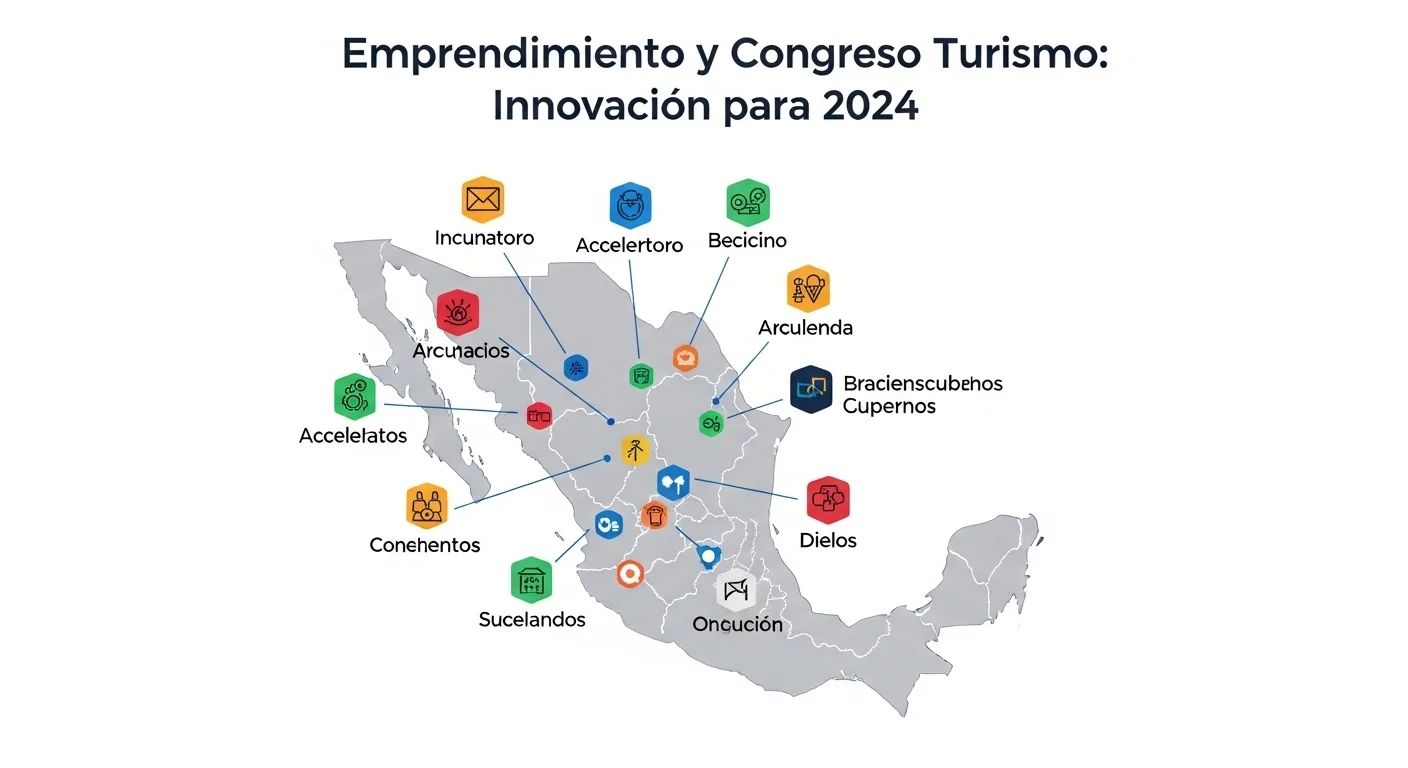 Emprendimiento y Congreso Turismo: Innovación para 2024

Incunatoro

Accelertoro

Becicino

Arculenda

Arcunacios

Bracienscubehos Cupernos

Accelelatos

Conehentos

Dielos

Sucelandos

Oncución